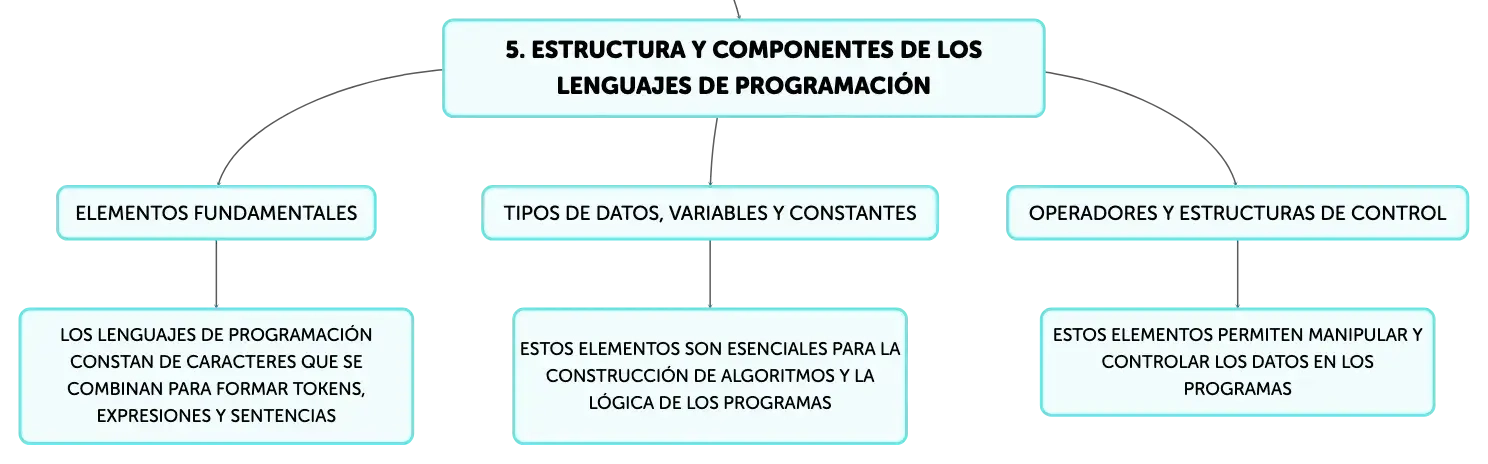 5. ESTRUCTURA Y COMPONENTES DE LOS LENGUAJES DE PROGRAMACIÓN

ELEMENTOS FUNDAMENTALES

LOS LENGUAJES DE PROGRAMACIÓN CONSTAN DE CARACTERES QUE SE COMBINAN PARA FORMAR TOKENS, EXPRESIONES Y SENTENCIAS

TIPOS DE DATOS, VARIABLES Y CONSTANTES

ESTOS ELEMENTOS SON ESENCIALES PARA LA CONSTRUCCIÓN DE ALGORITMOS Y LA LÓGICA DE LOS PROGRAMAS

OPERADORES Y ESTRUCTURAS DE CONTROL

ESTOS ELEMENTOS PERMITEN MANIPULAR Y CONTROLAR LOS DATOS EN LOS PROGRAMAS